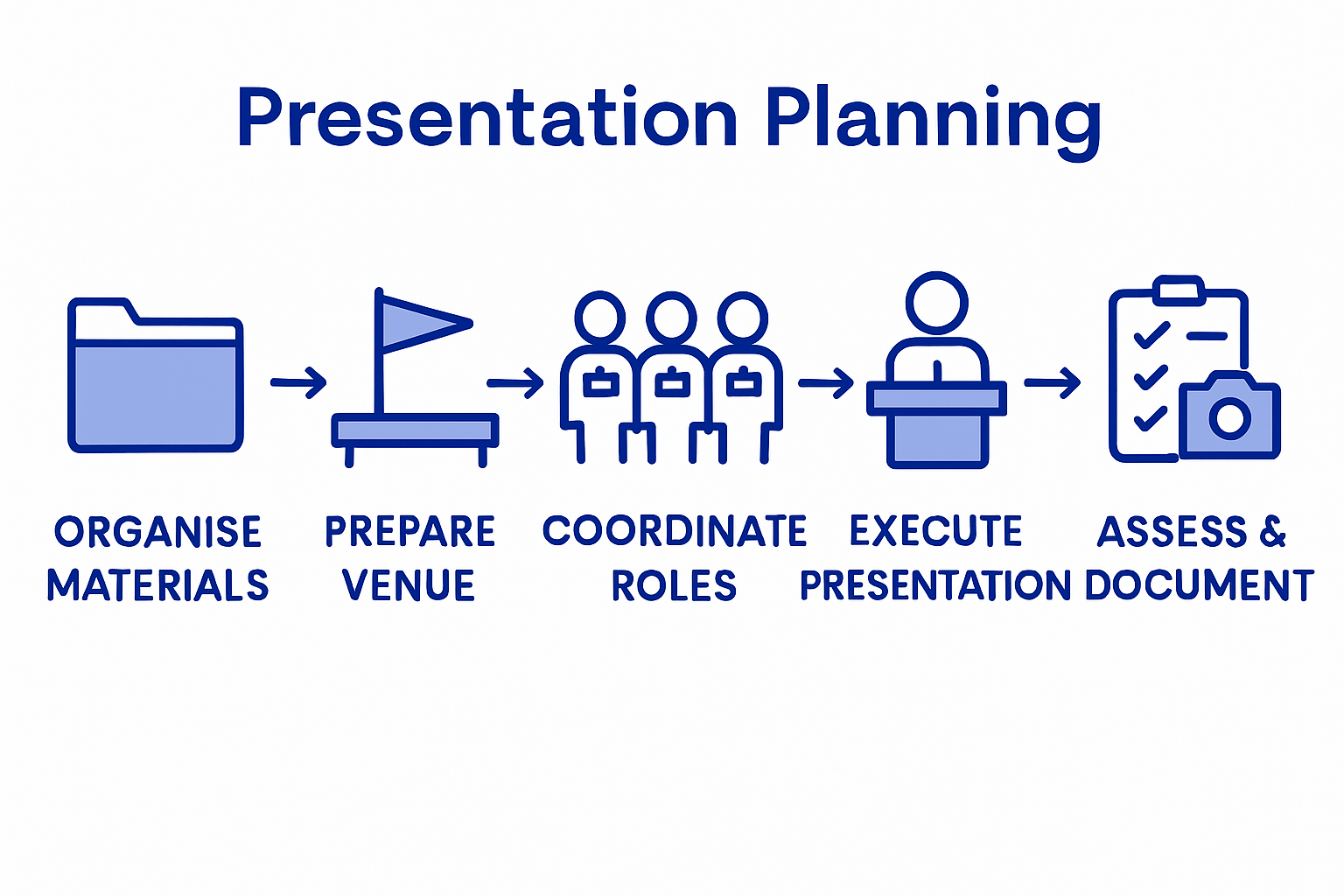 Presentation Planning

ORGANISE MATERIALS

PREPARE VENUE

COORDINATE ROLES

EXECUTE PRESENTATION

ASSESS & DOCUMENT